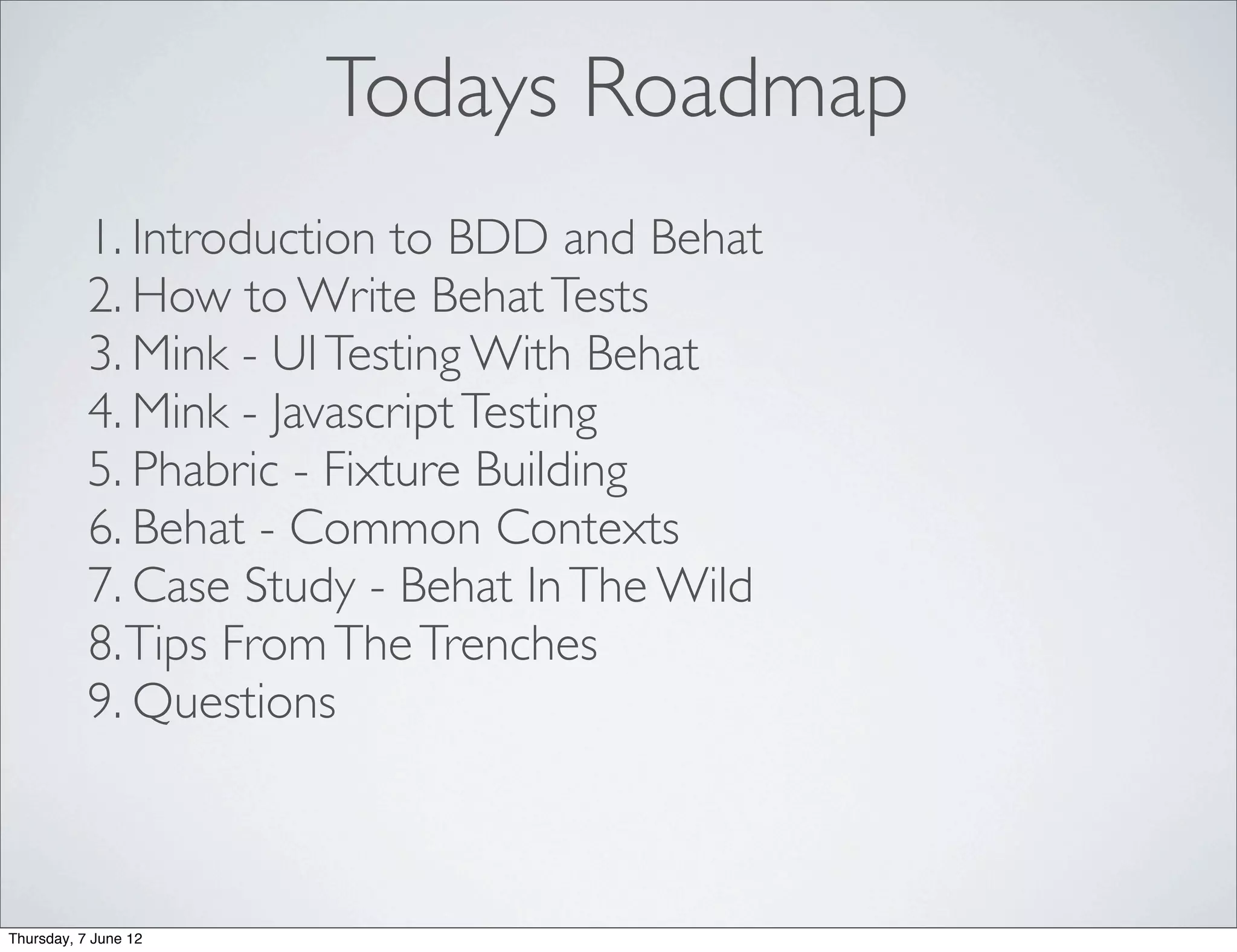 Todays Roadmap

1. Introduction to BDD and Behat
2. How to Write Behat Tests
3. Mink - UI Testing With Behat
4. Mink - Javascript Testing
5. Phabric - Fixture Building
6. Behat - Common Contexts
7. Case Study - Behat In The Wild
8. Tips From The Trenches
9. Questions

Thursday, 7 June 12